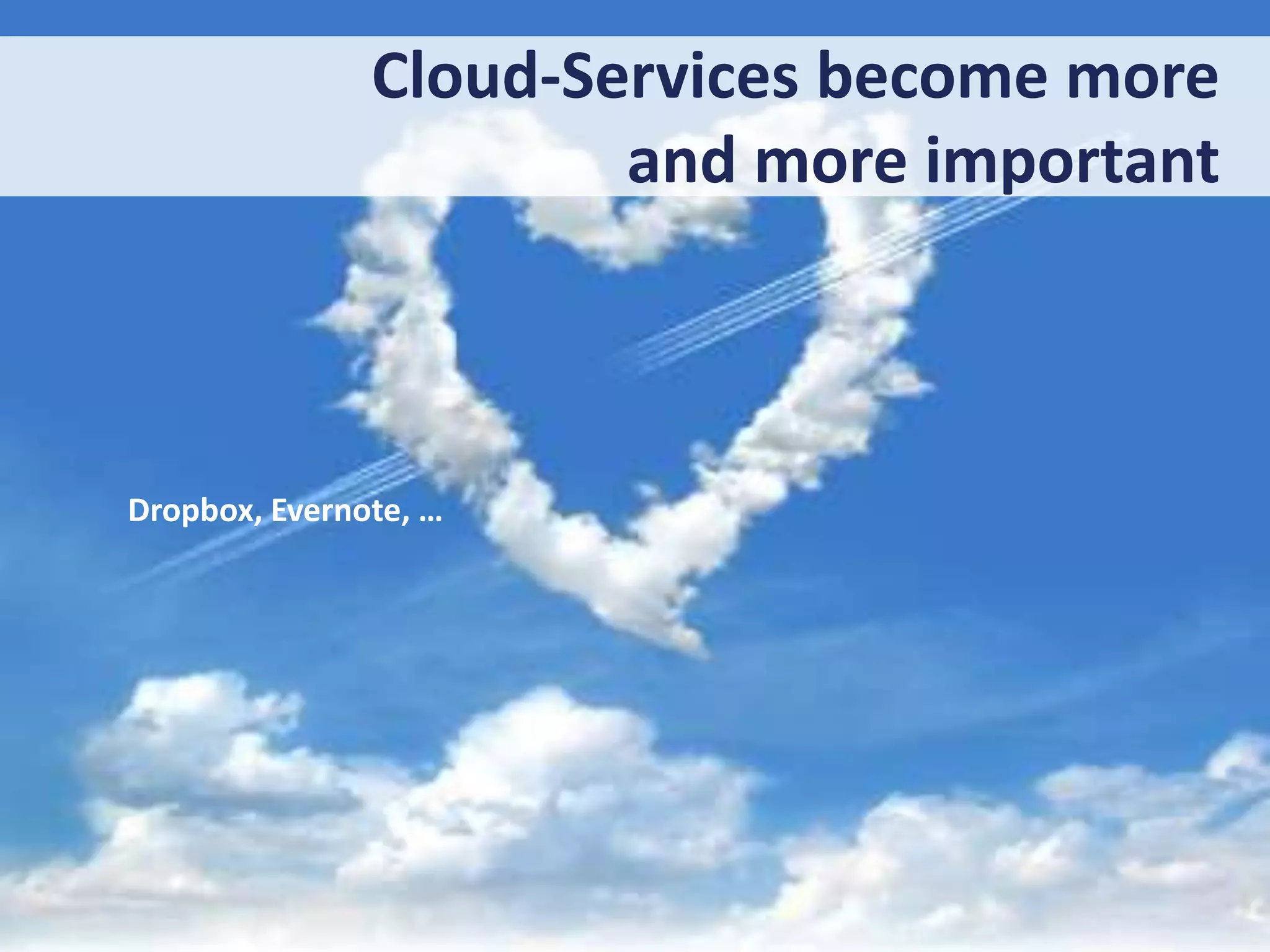 Cloud-Services become more and more important

Dropbox, Evernote, …